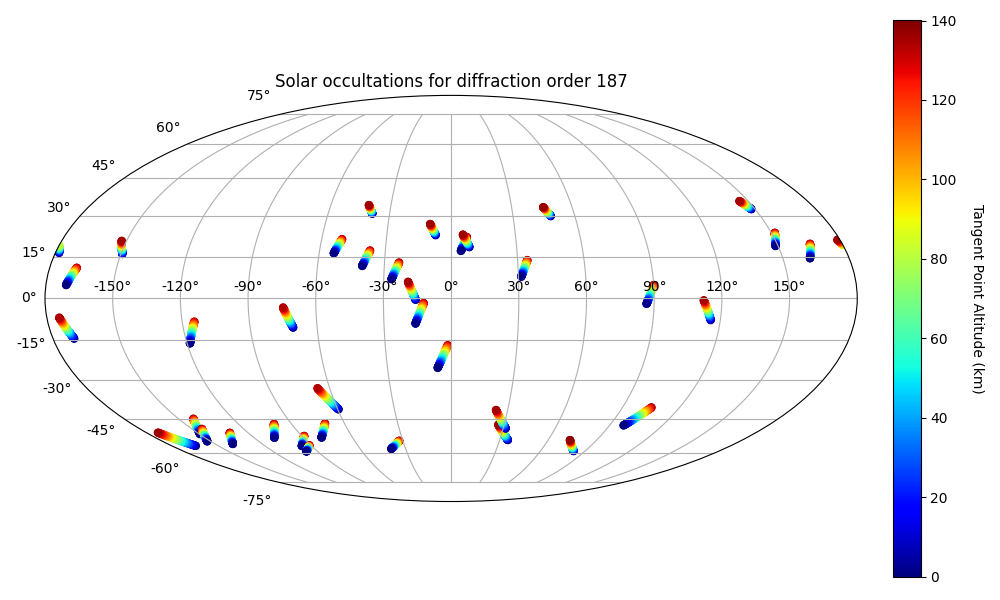 Solar occultations for diffraction order 187

75°
60°
45°
30°
15°
0°
-15°
-30°
-45°
-60°
-75°

-150°
-120°
-90°
-60°
-30°
0°
30°
60°
90°
120°
150°

140
120
100
80
60
40
20
0

Tangent Point Altitude (km)